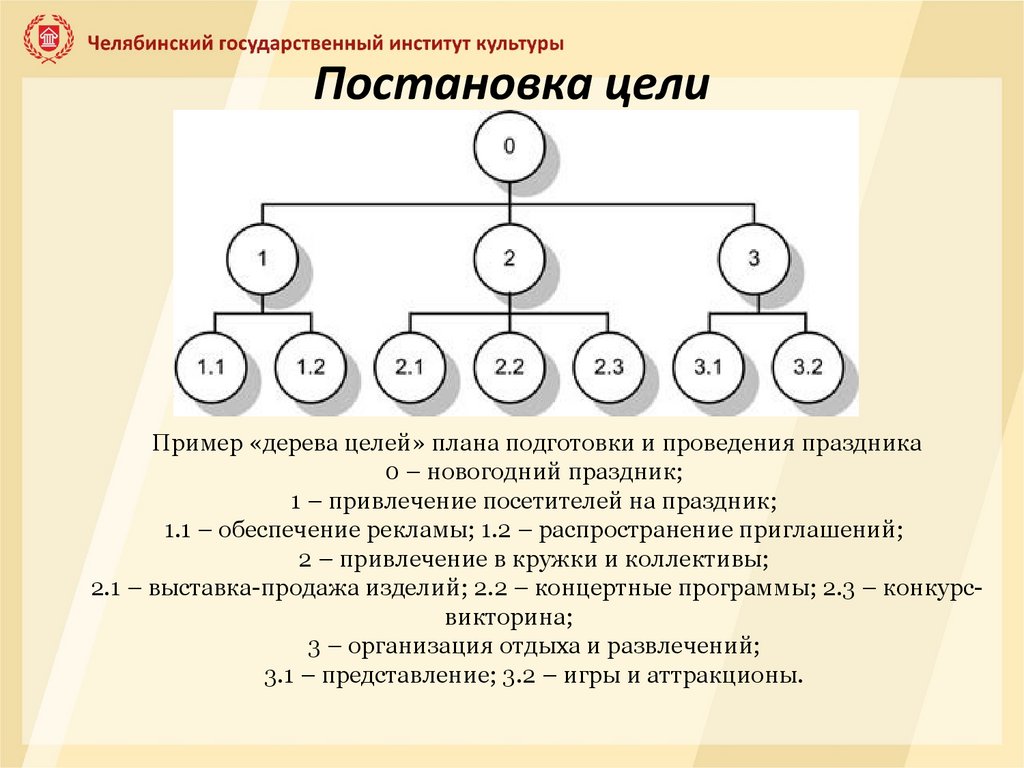 Челябинский государственный институт культуры

Постановка цели

0

1

2

3

1.1

1.2

2.1

2.2

2.3

3.1

3.2

Пример «дерева целей» плана подготовки и проведения праздника
0 – новогодний праздник;
1 – привлечение посетителей на праздник;
1.1 – обеспечение рекламы; 1.2 – распространение приглашений;
2 – привлечение в кружки и коллективы;
2.1 – выставка-продажа изделий; 2.2 – концертные программы; 2.3 – конкурс-викторина;
3 – организация отдыха и развлечений;
3.1 – представление; 3.2 – игры и аттракционы.